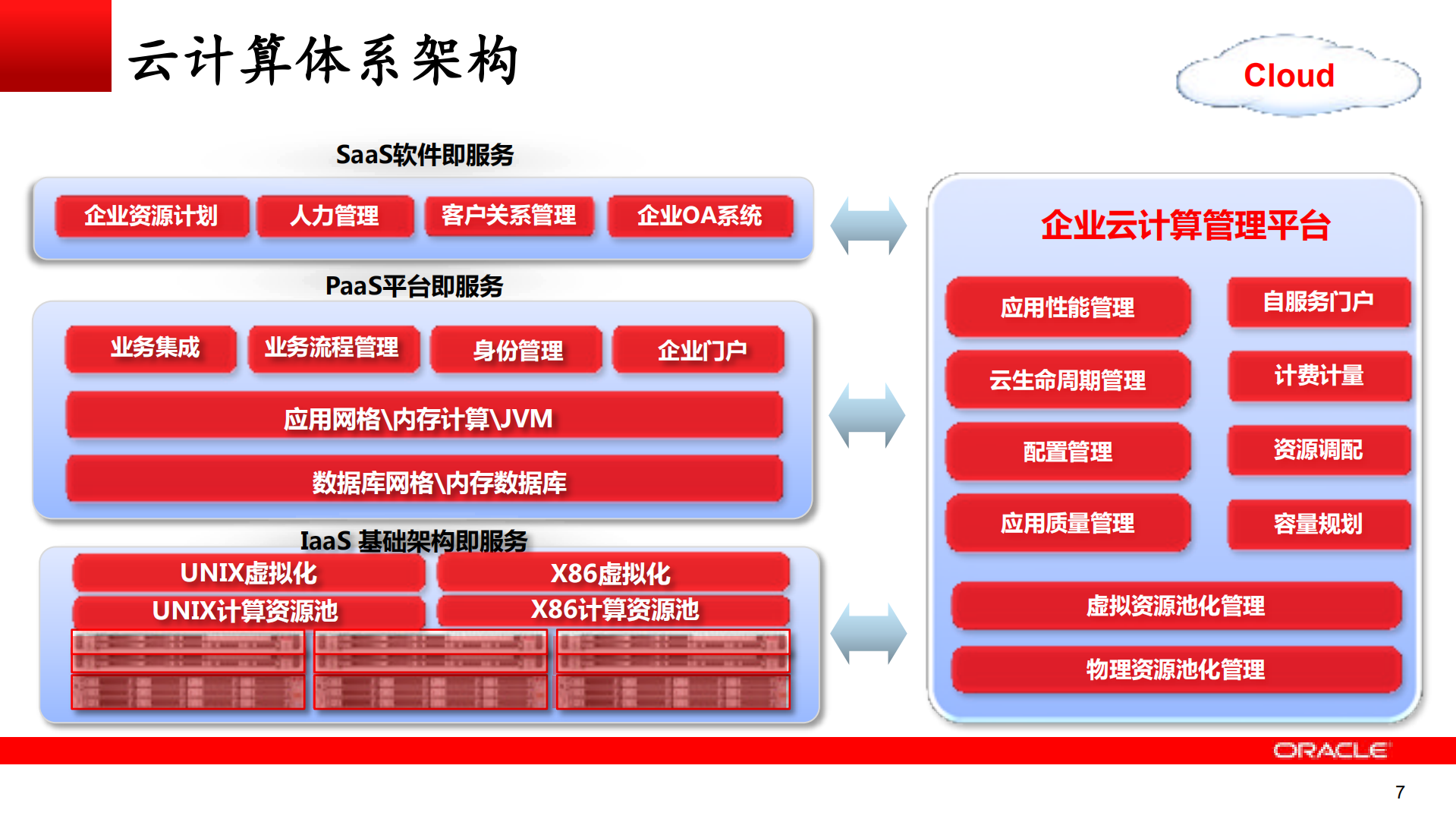 云计算体系架构

Cloud

SaaS软件即服务

企业资源计划 人力管理 客户关系管理 企业OA系统

PaaS平台即服务

业务集成 业务流程管理 身份管理 企业门户

应用网格\内存计算\JVM

数据库网格\内存数据库

IaaS 基础架构即服务

UNIX虚拟化 X86虚拟化

UNIX计算资源池 X86计算资源池

企业云计算管理平台

应用性能管理 自服务门户

云生命周期管理 计费计量

配置管理 资源调配

应用质量管理 容量规划

虚拟资源池化管理

物理资源池化管理

ORACLE

7